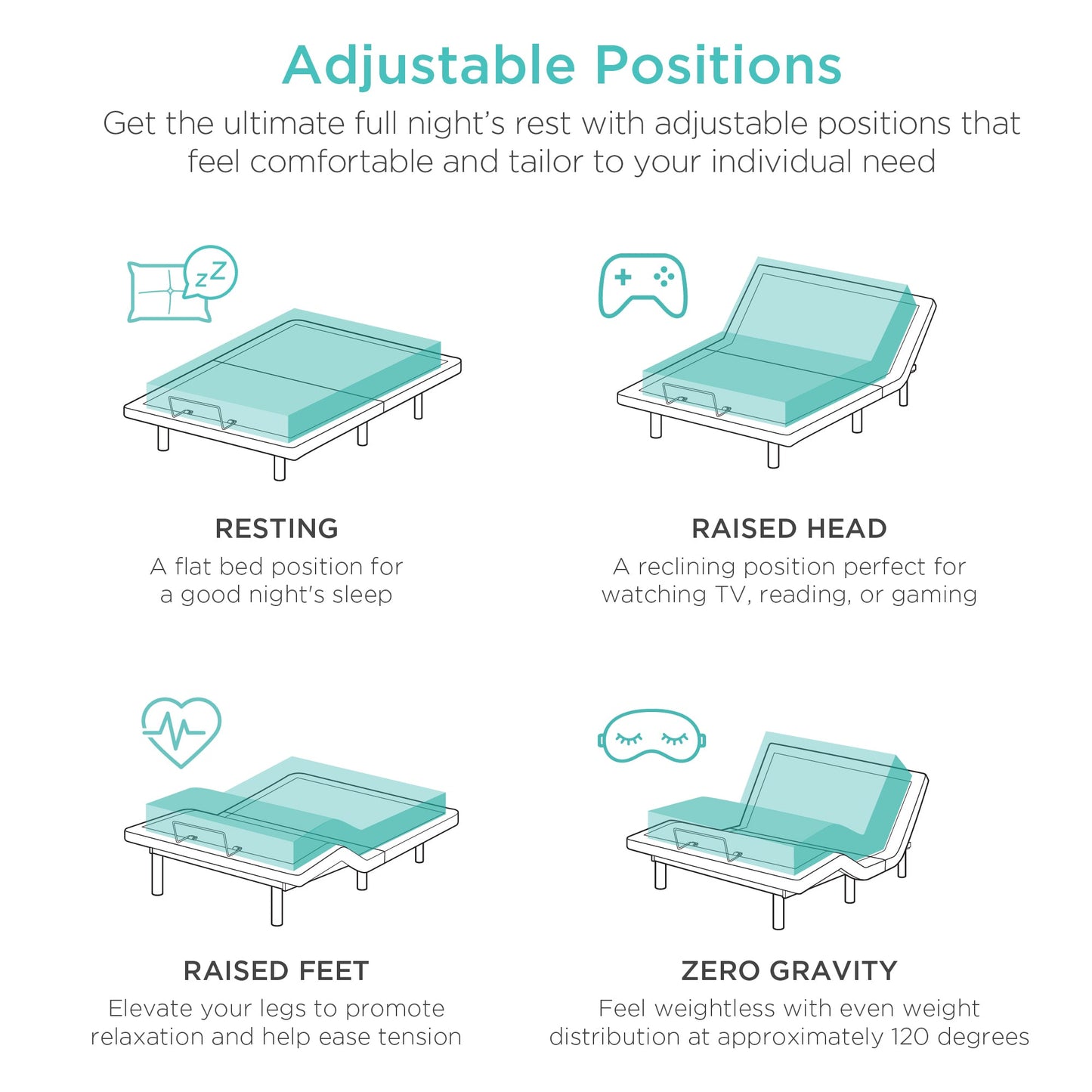 Adjustable Positions

Get the ultimate full night's rest with adjustable positions that feel comfortable and tailor to your individual need

zZ

RESTING

A flat bed position for a good night's sleep

RAISED HEAD

A reclining position perfect for watching TV, reading, or gaming

RAISED FEET

Elevate your legs to promote relaxation and help ease tension

ZERO GRAVITY

Feel weightless with even weight distribution at approximately 120 degrees